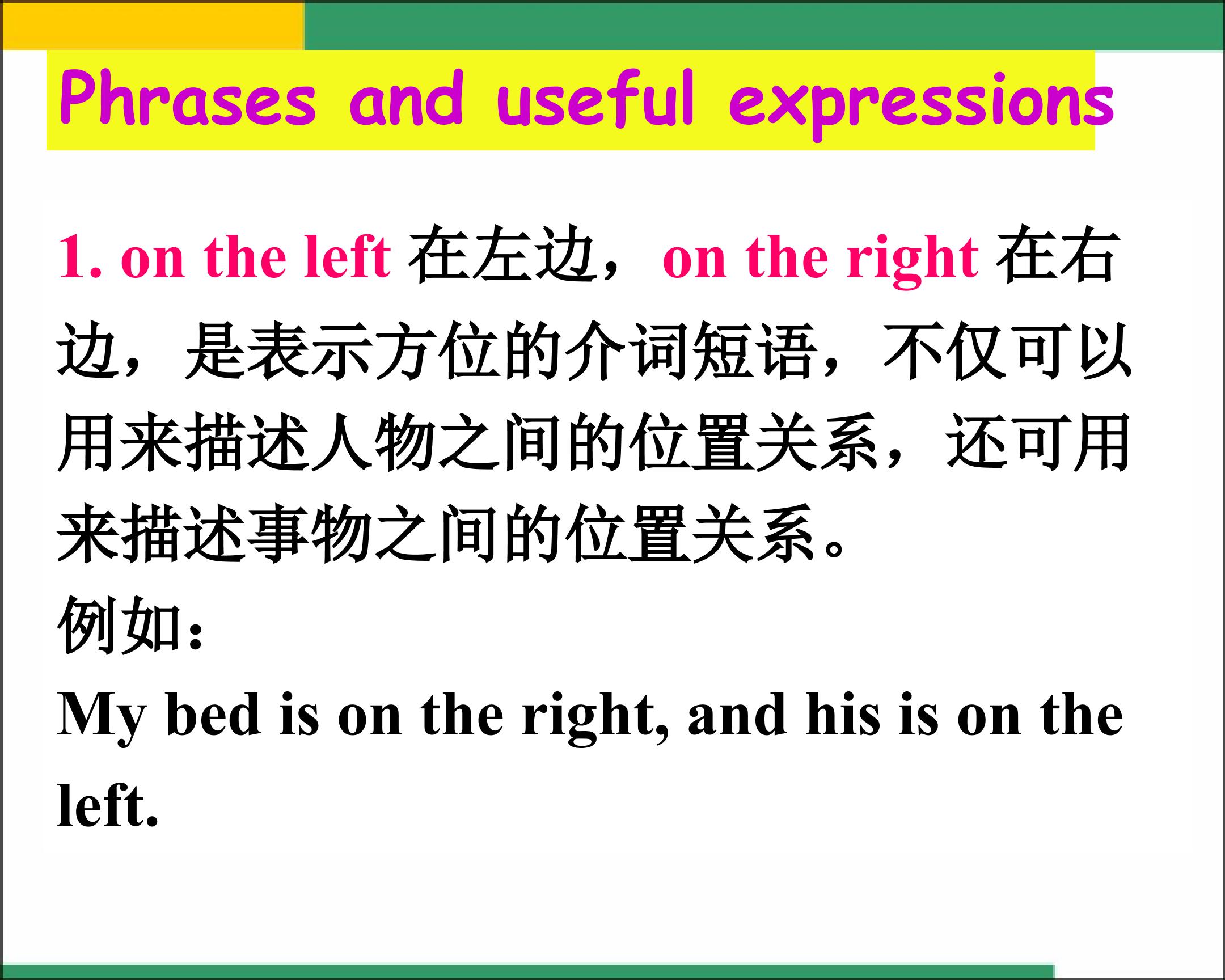 Phrases and useful expressions

1. on the left 在左边，on the right 在右边，是表示方位的介词短语，不仅可以用来描述人物之间的位置关系，还可用来描述事物之间的位置关系。
例如：
My bed is on the right, and his is on the left.